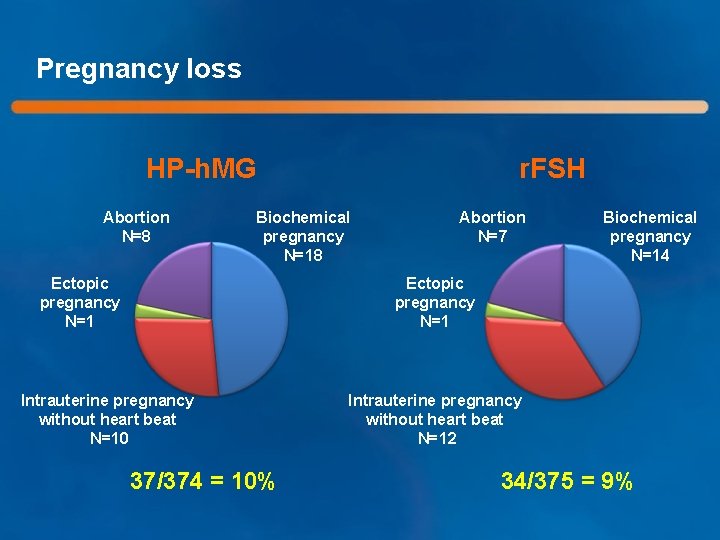 Pregnancy loss

HP-hMG

Abortion
N=8

Biochemical pregnancy
N=18

Ectopic pregnancy
N=1

Intrauterine pregnancy without heart beat
N=10

37/374 = 10%

rFSH

Abortion
N=7

Biochemical pregnancy
N=14

Ectopic pregnancy
N=1

Intrauterine pregnancy without heart beat
N=12

34/375 = 9%